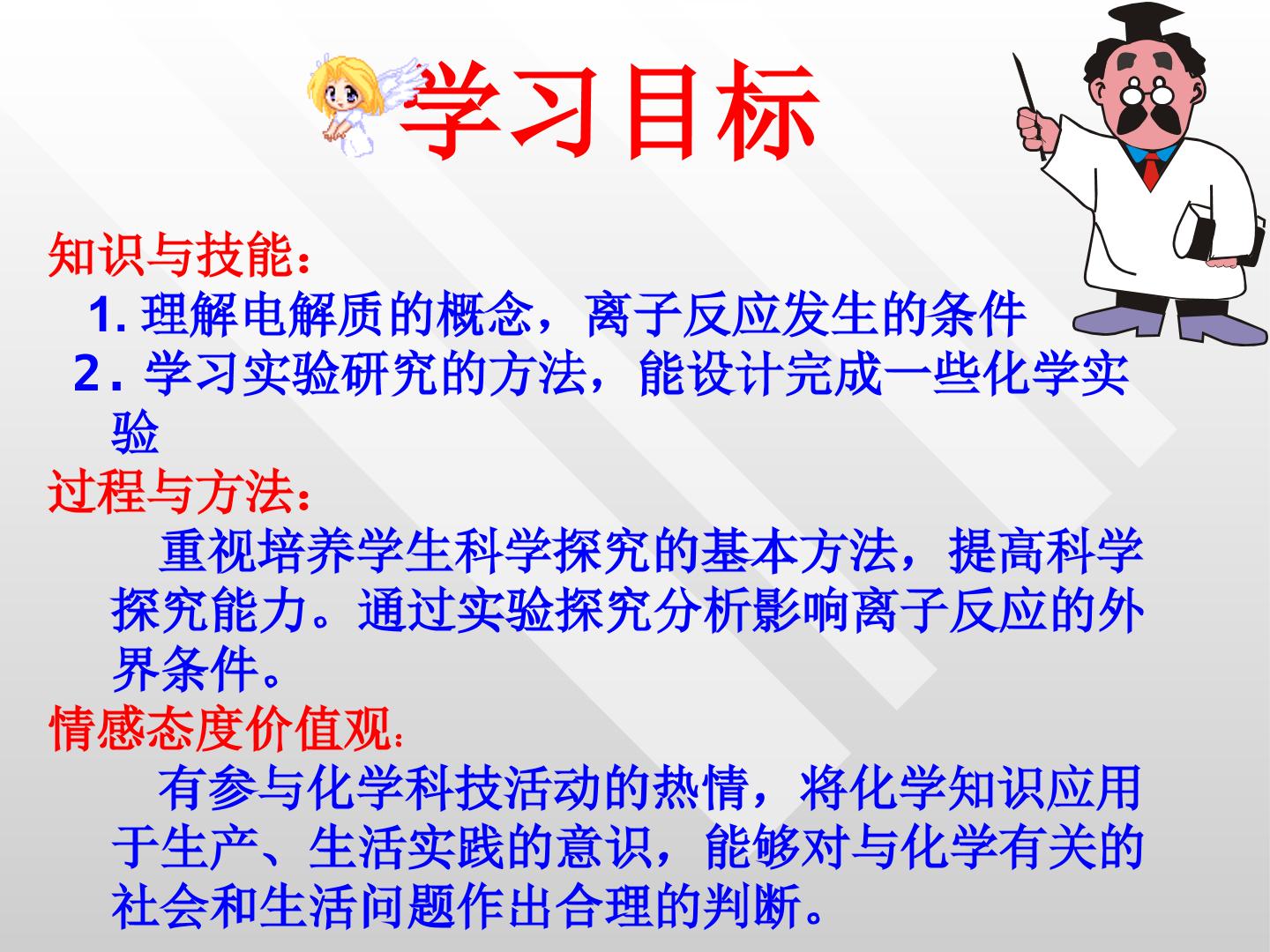 学习目标

知识与技能：

1.理解电解质的概念，离子反应发生的条件

2.学习实验研究的方法，能设计完成一些化学实验

过程与方法：

重视培养学生科学探究的基本方法，提高科学探究能力。通过实验探究分析影响离子反应的外界条件。

情感态度价值观：

有参与化学科技活动的热情，将化学知识应用于生产、生活实践的意识，能够对与化学有关的社会和生活问题作出合理的判断。